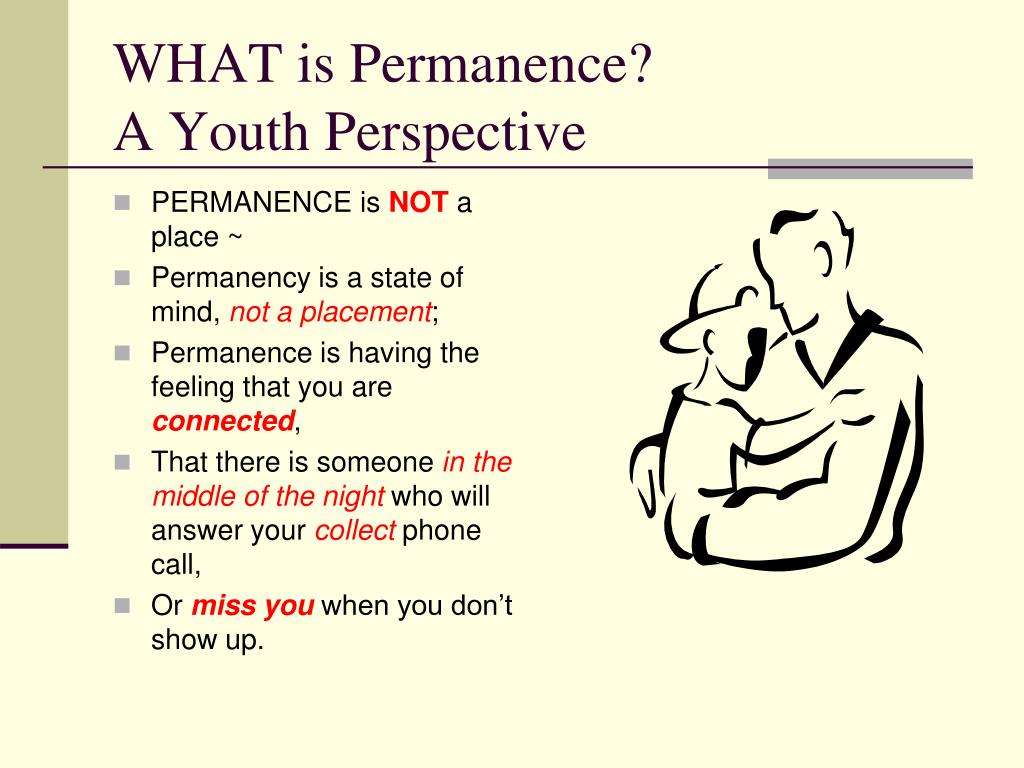 WHAT is Permanence?
A Youth Perspective

- PERMANENCE is NOT a place ~
- Permanency is a state of mind, not a placement;
- Permanence is having the feeling that you are connected,
- That there is someone in the middle of the night who will answer your collect phone call,
- Or miss you when you don't show up.